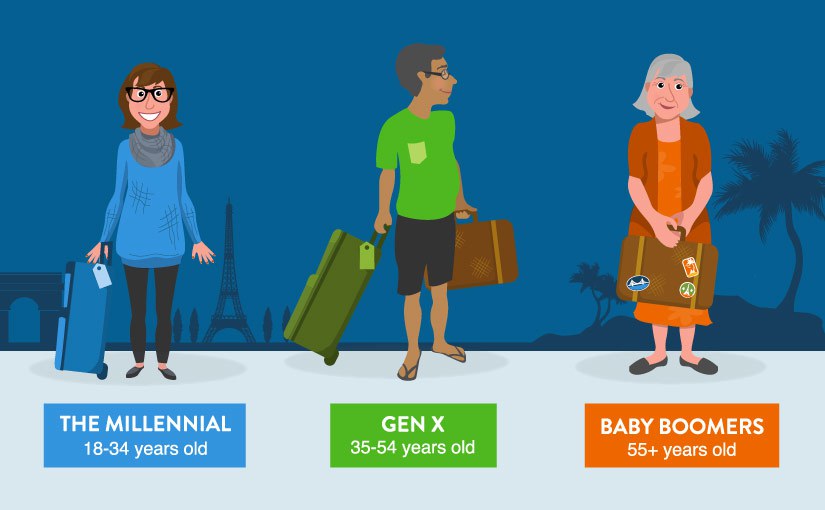 THE MILLENNIAL
18-34 years old

GEN X
35-54 years old

BABY BOOMERS
55+ years old